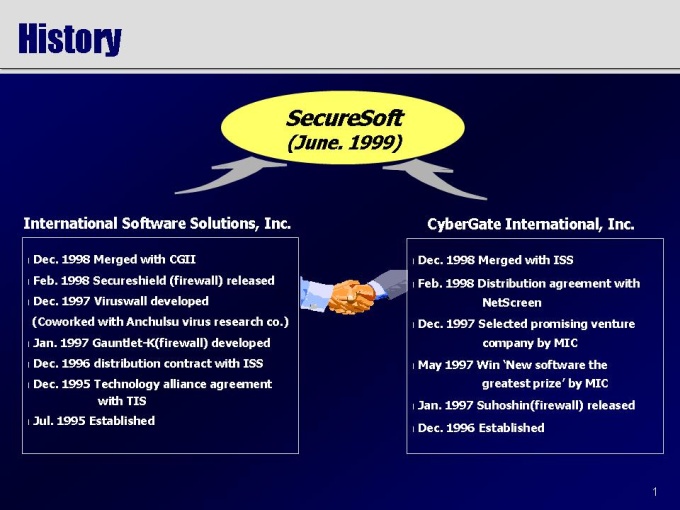 History

SecureSoft
(June. 1999)

International Software Solutions, Inc.

Dec. 1998 Merged with CGII
Feb. 1998 Secureshield (firewall) released
Dec. 1997 Viruswall developed
(Coworked with Anchulsu virus research co.)
Jan. 1997 Gauntlet-K(firewall) developed
Dec. 1996 distribution contract with ISS
Dec. 1995 Technology alliance agreement with TIS
Jul. 1995 Established

CyberGate International, Inc.

Dec. 1998 Merged with ISS
Feb. 1998 Distribution agreement with NetScreen
Dec. 1997 Selected promising venture company by MIC
May 1997 Win 'New software the greatest prize' by MIC
Jan. 1997 Suhoshin(firewall) released
Dec. 1996 Established

1